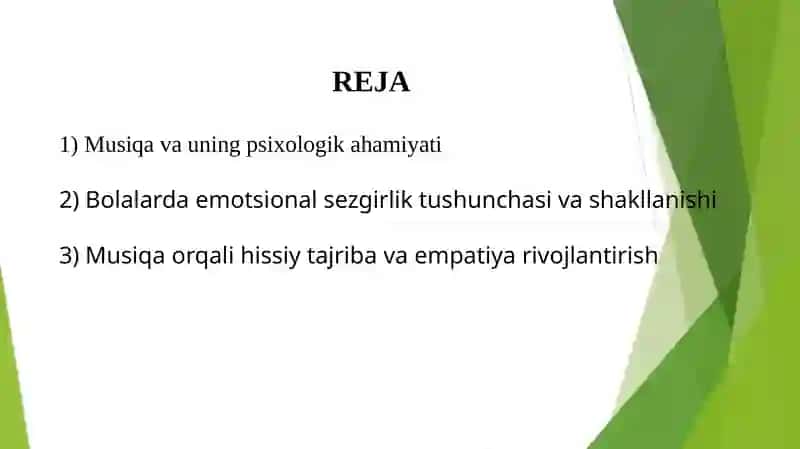 REJA

1) Musiqa va uning psixologik ahamiyati

2) Bolalarda emotsional sezgirlik tushunchasi va shakllanishi

3) Musiqa orqali hissiy tajriba va empatiya rivojlantirish